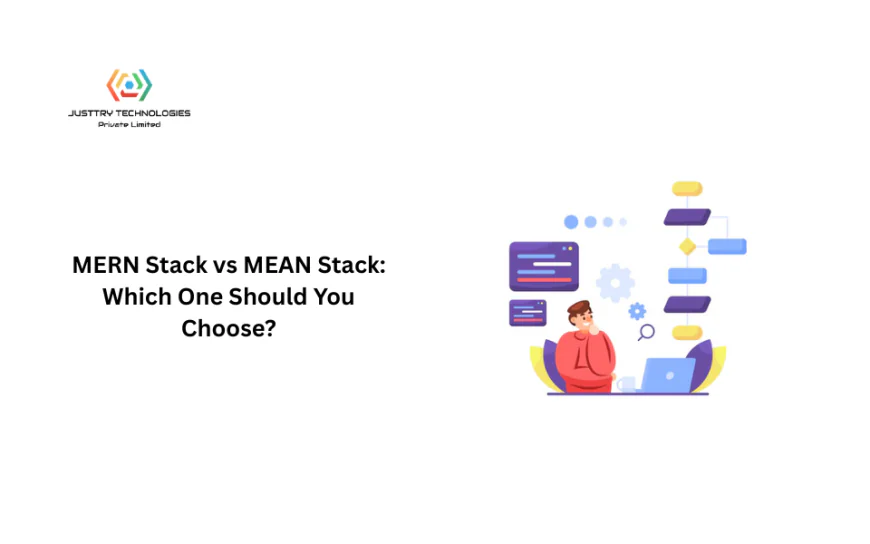 JUSTTRY TECHNOLOGIES
Private Limited

MERN Stack vs MEAN Stack: Which One Should You Choose?